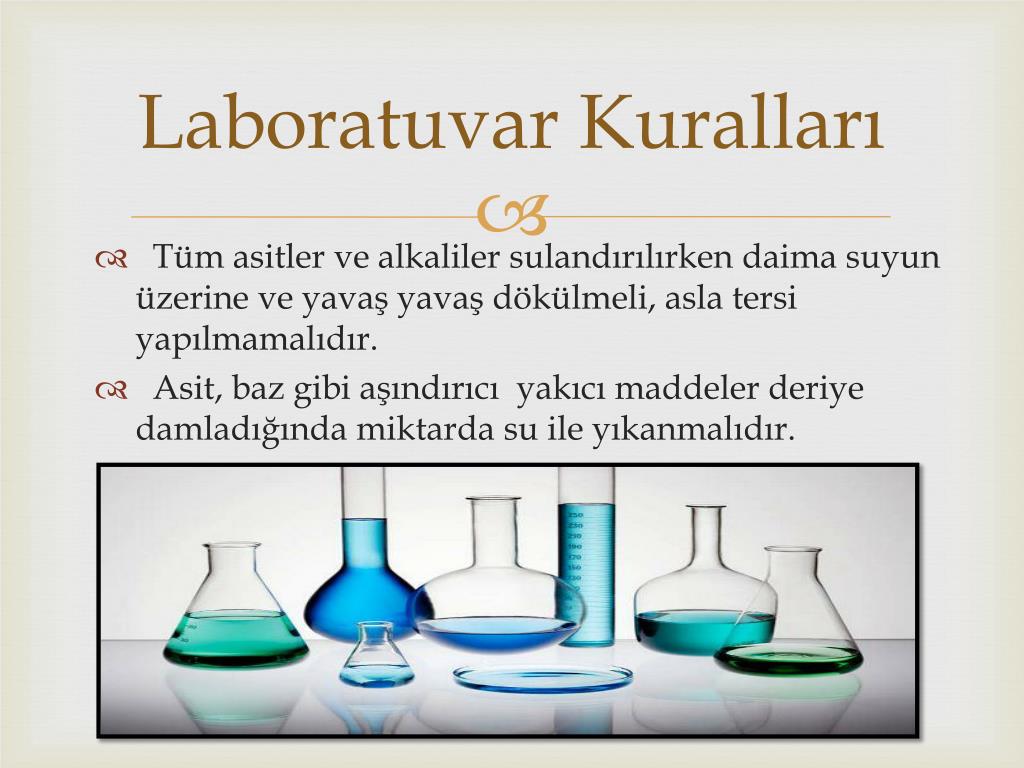 Laboratuvar Kuralları

Tüm asitler ve alkaliler sulandırılırken daima suyun üzerine ve yavaş yavaş dökülmeli, asla tersi yapılmamalıdır.

Asit, baz gibi aşındırıcı  yakıcı maddeler deriye damladığında miktarda su ile yıkanmalıdır.